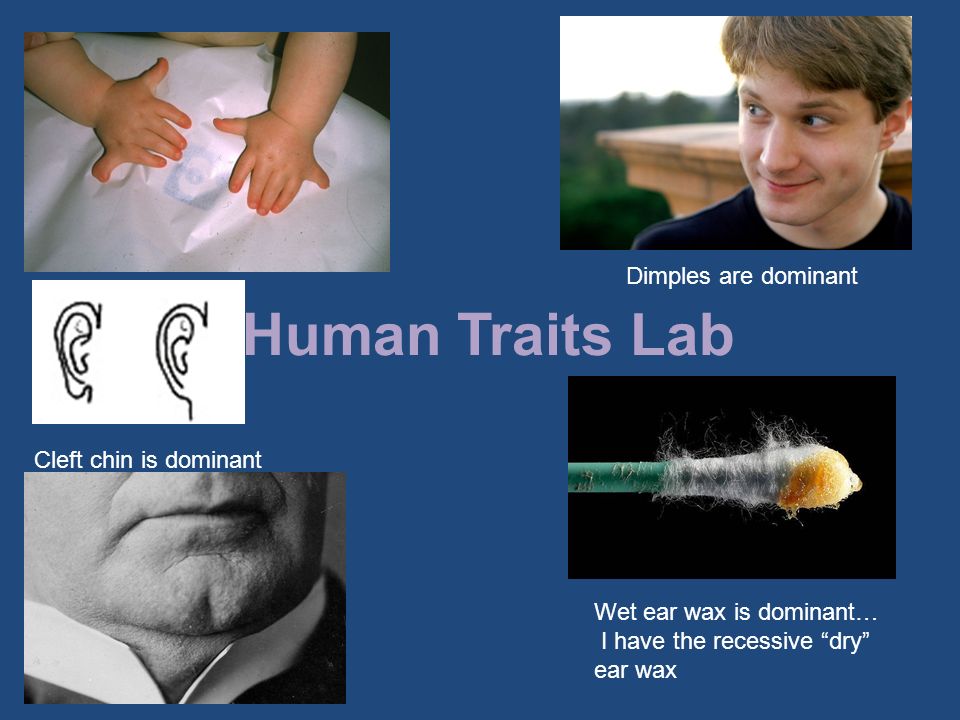 Dimples are dominant

Human Traits Lab

Cleft chin is dominant

Wet ear wax is dominant… I have the recessive “dry” ear wax